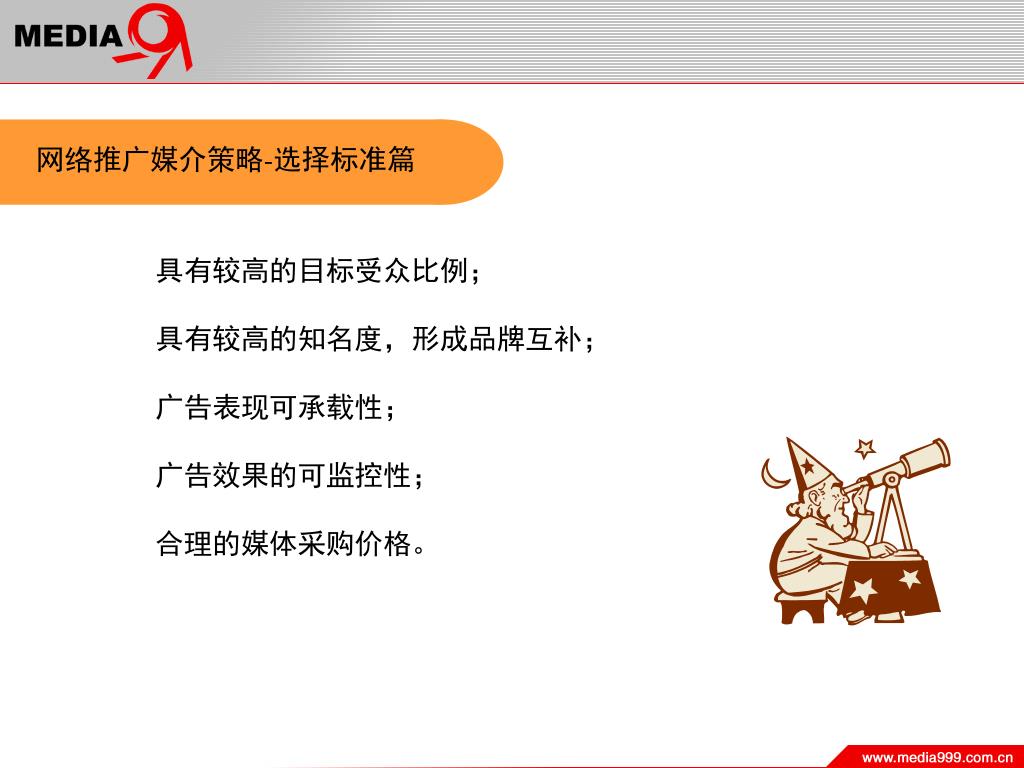 MEDIA 9

网络推广媒介策略-选择标准篇

具有较高的目标受众比例；

具有较高的知名度，形成品牌互补；

广告表现可承载性；

广告效果的可监控性；

合理的媒体采购价格。

www.media999.com.cn